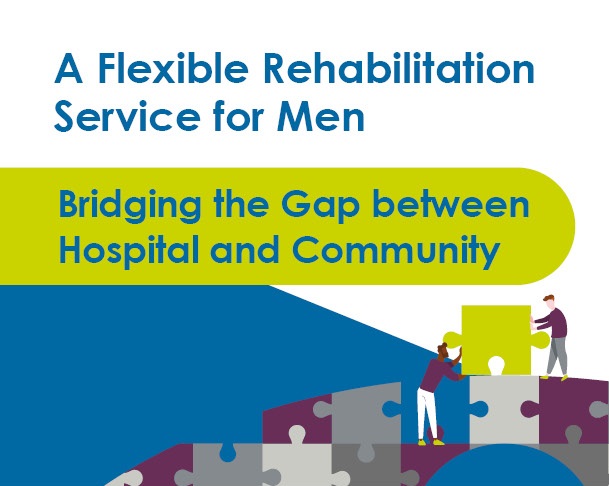 A Flexible Rehabilitation Service for Men

Bridging the Gap between Hospital and Community